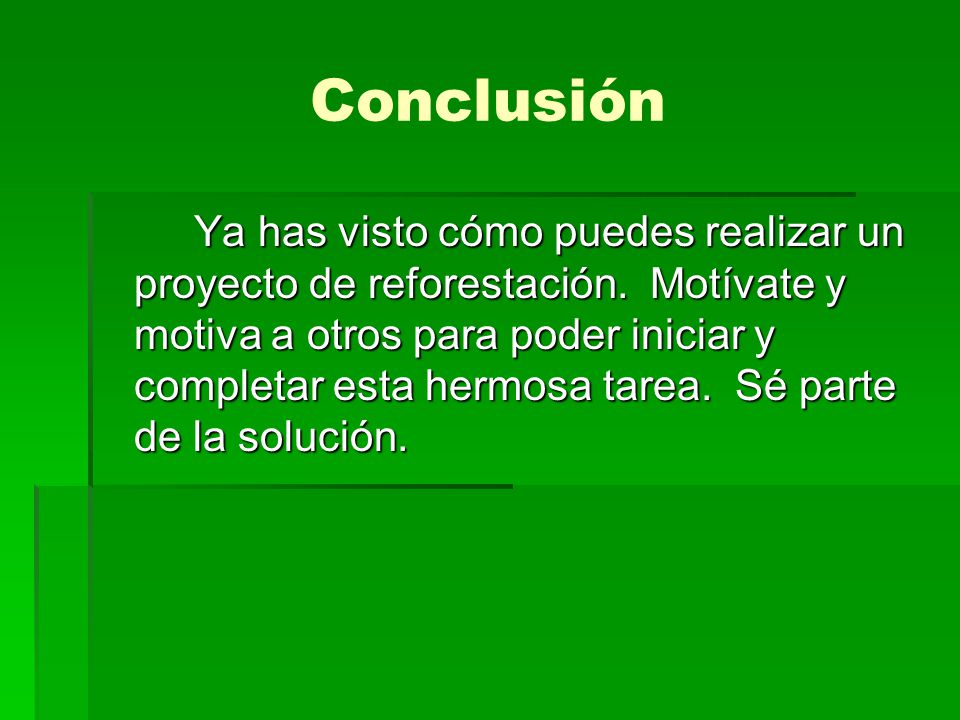 Conclusión

Ya has visto cómo puedes realizar un proyecto de reforestación. Motívate y motiva a otros para poder iniciar y completar esta hermosa tarea. Sé parte de la solución.